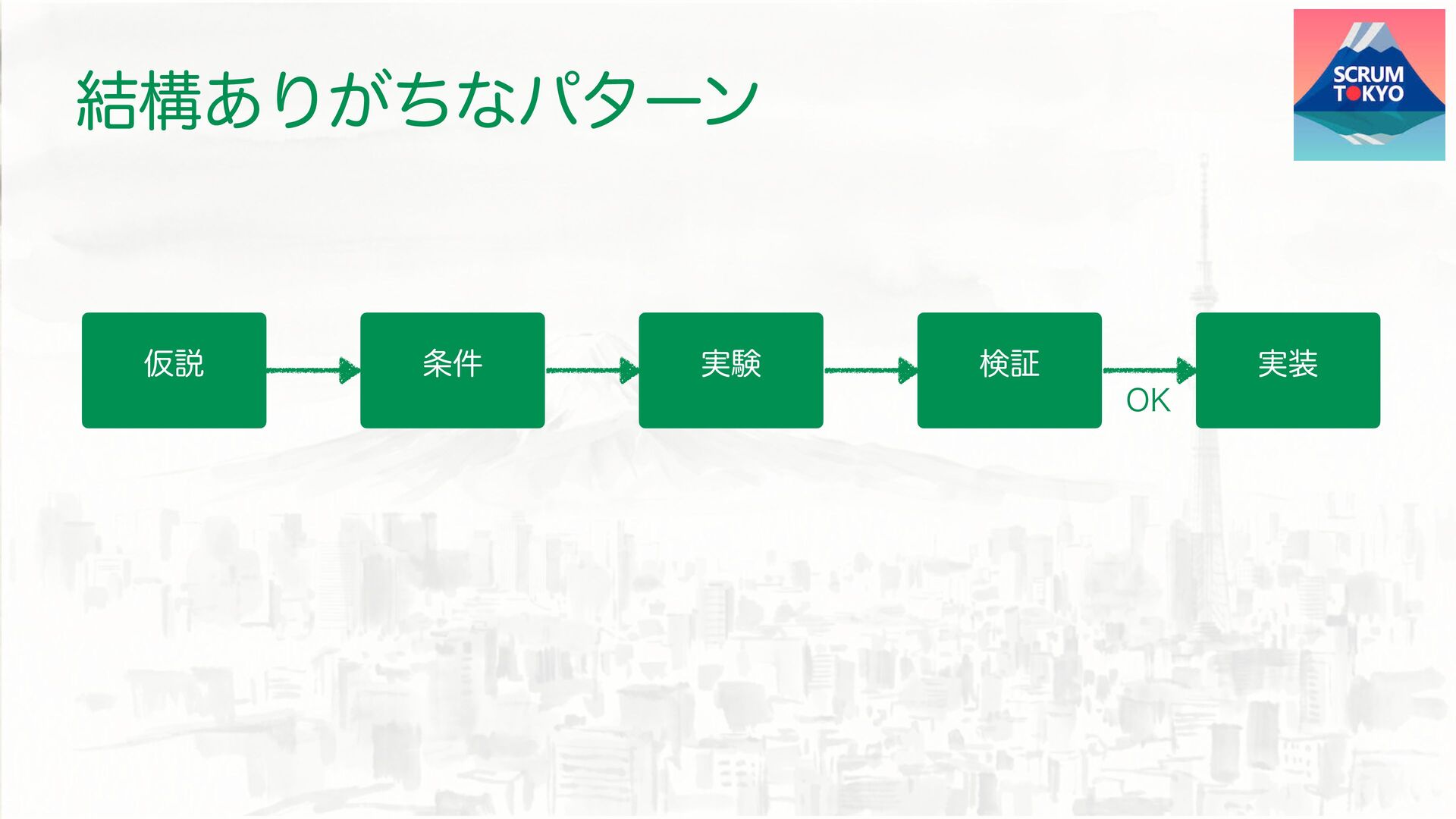 結構ありがちなパターン

SCRUM TOKYO

仮説

条件

実験

検証

OK

実装